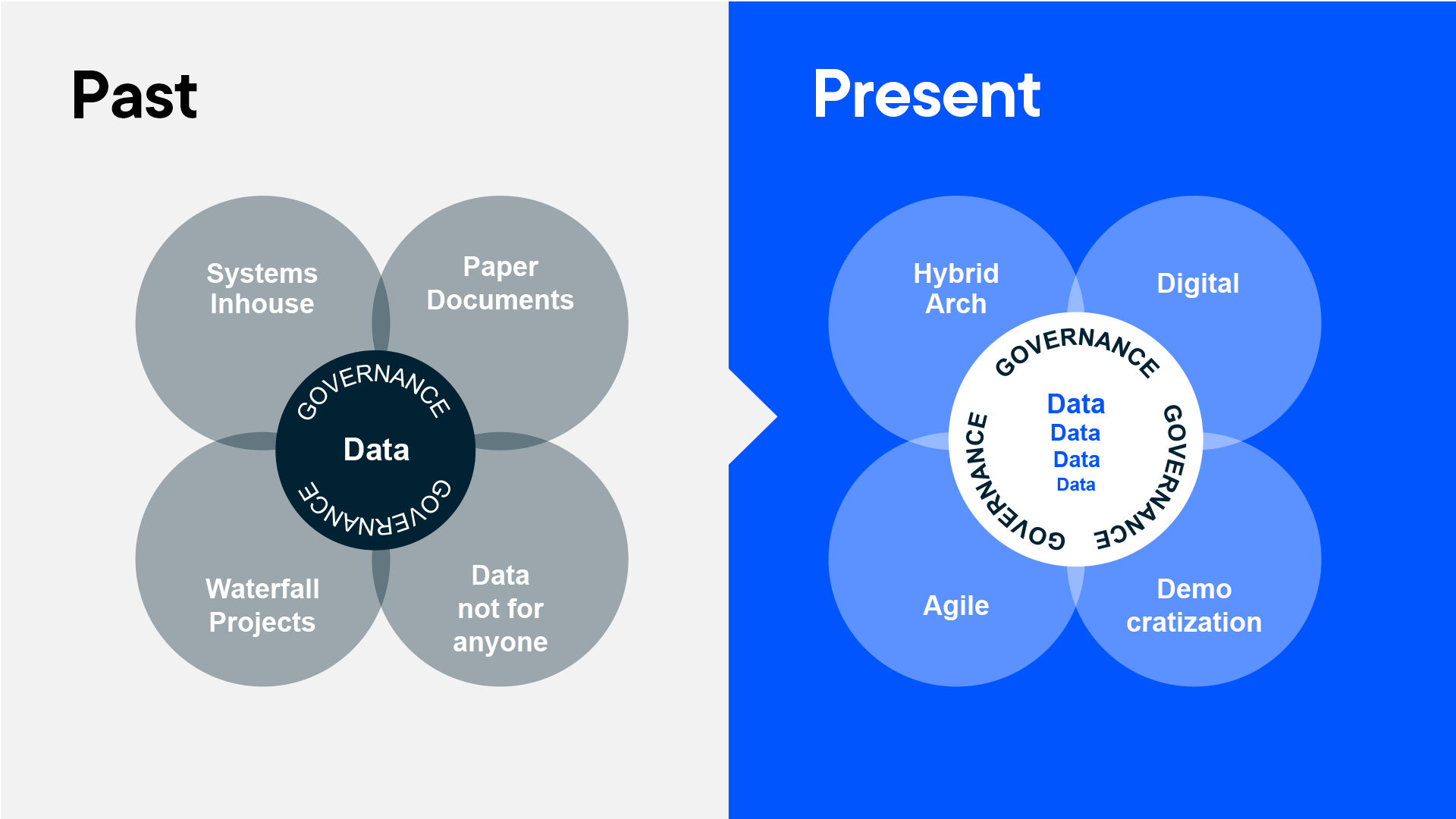 Past

Systems Inhouse

Paper Documents

GOVERNANCE

Data

GOVERNANCE

Waterfall Projects

Data not for anyone

Present

Hybrid Arch

Digital

GOVERNANCE

Data
Data
Data
Data

GOVERNANCE

GOVERNANCE

Agile

Demo cratization